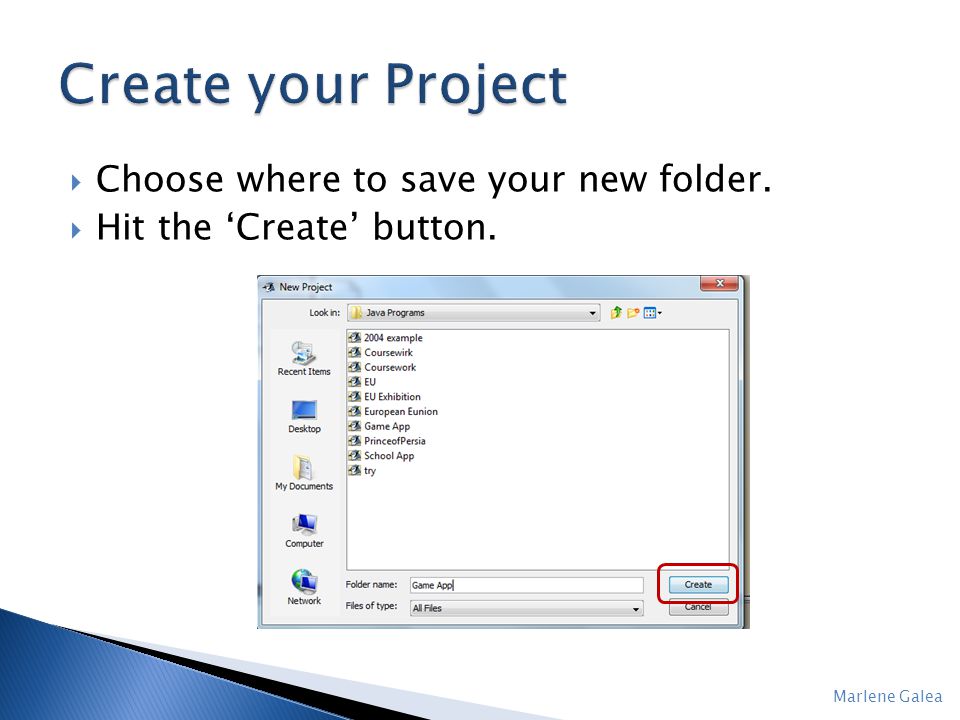 Create your Project

Choose where to save your new folder.
Hit the ‘Create’ button.

New Project

Look in: Java Programs

Recent Items
Desktop
My Documents
Computer
Network

2004 example
Coursewirk
Coursework
EU
EU Exhibition
European Eunion
Game App
PrinceofPersia
School App
try

Folder name: Game App
Files of type: All Files

Create
Cancel

Marlene Galea